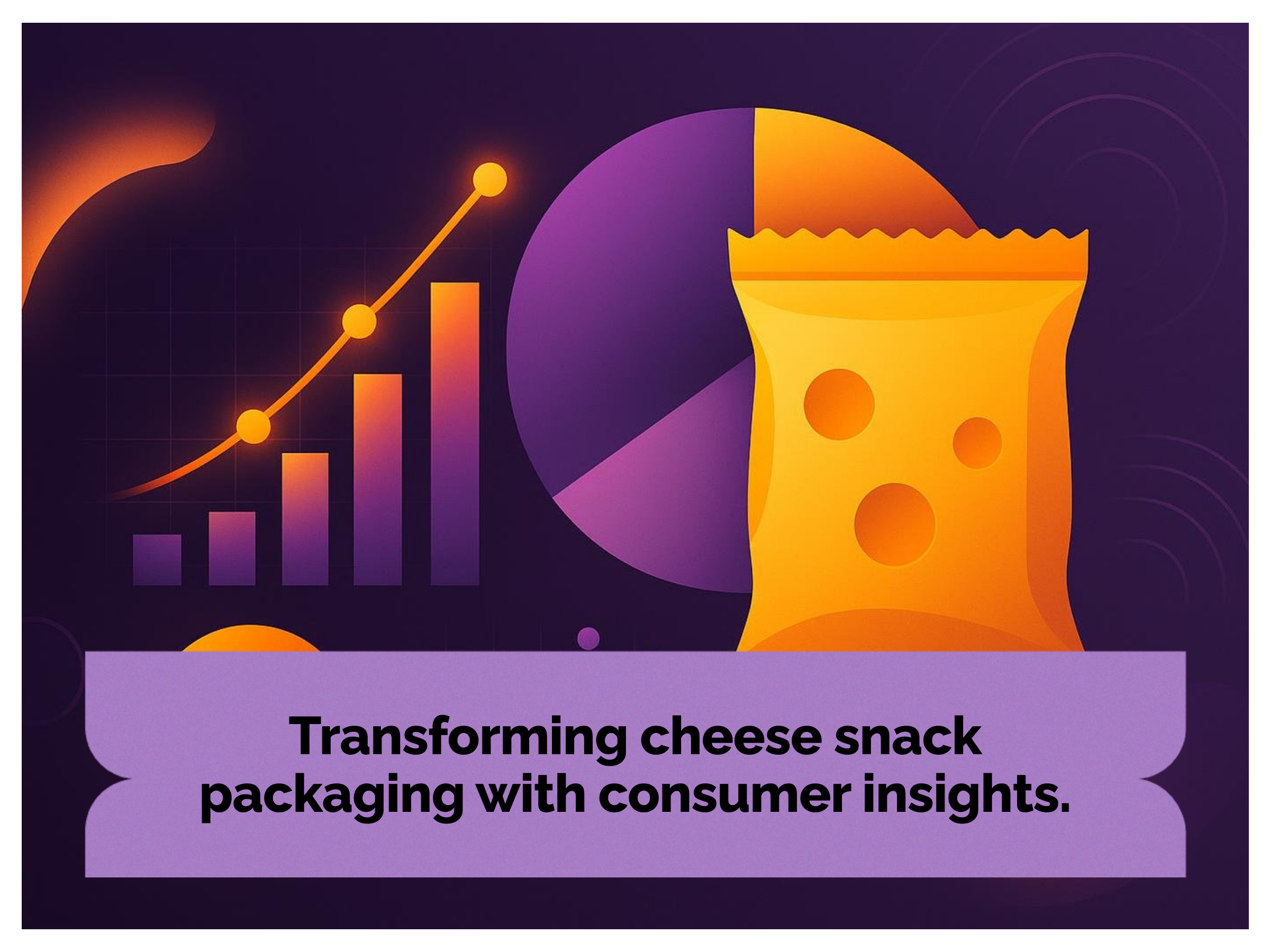 Transforming cheese snack packaging with consumer insights.